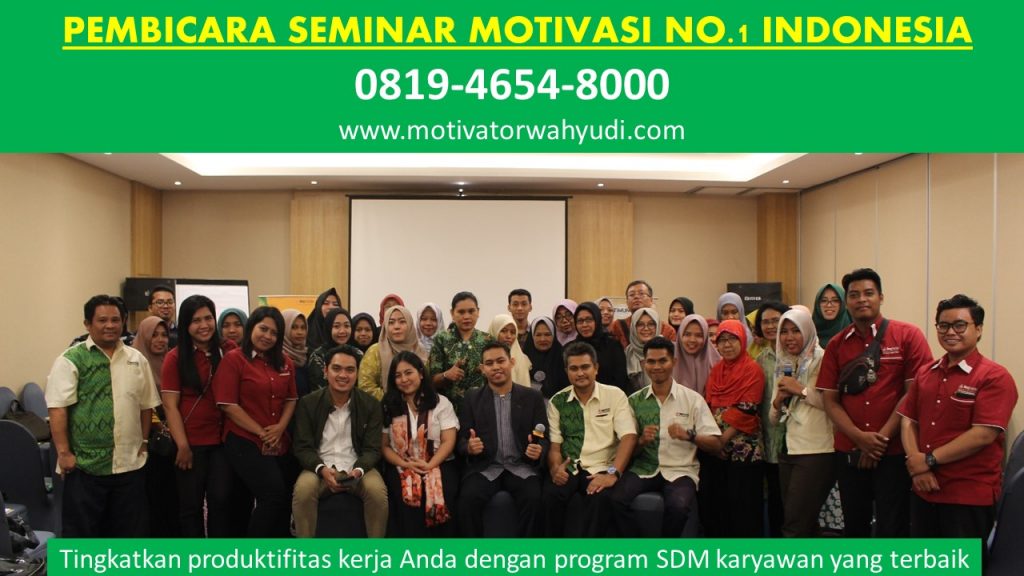 PEMBICARA SEMINAR MOTIVASI NO.1 INDONESIA
0819-4654-8000
www.motivatorwahyudi.com

Tingkatkan produktifitas kerja Anda dengan program SDM karyawan yang terbaik